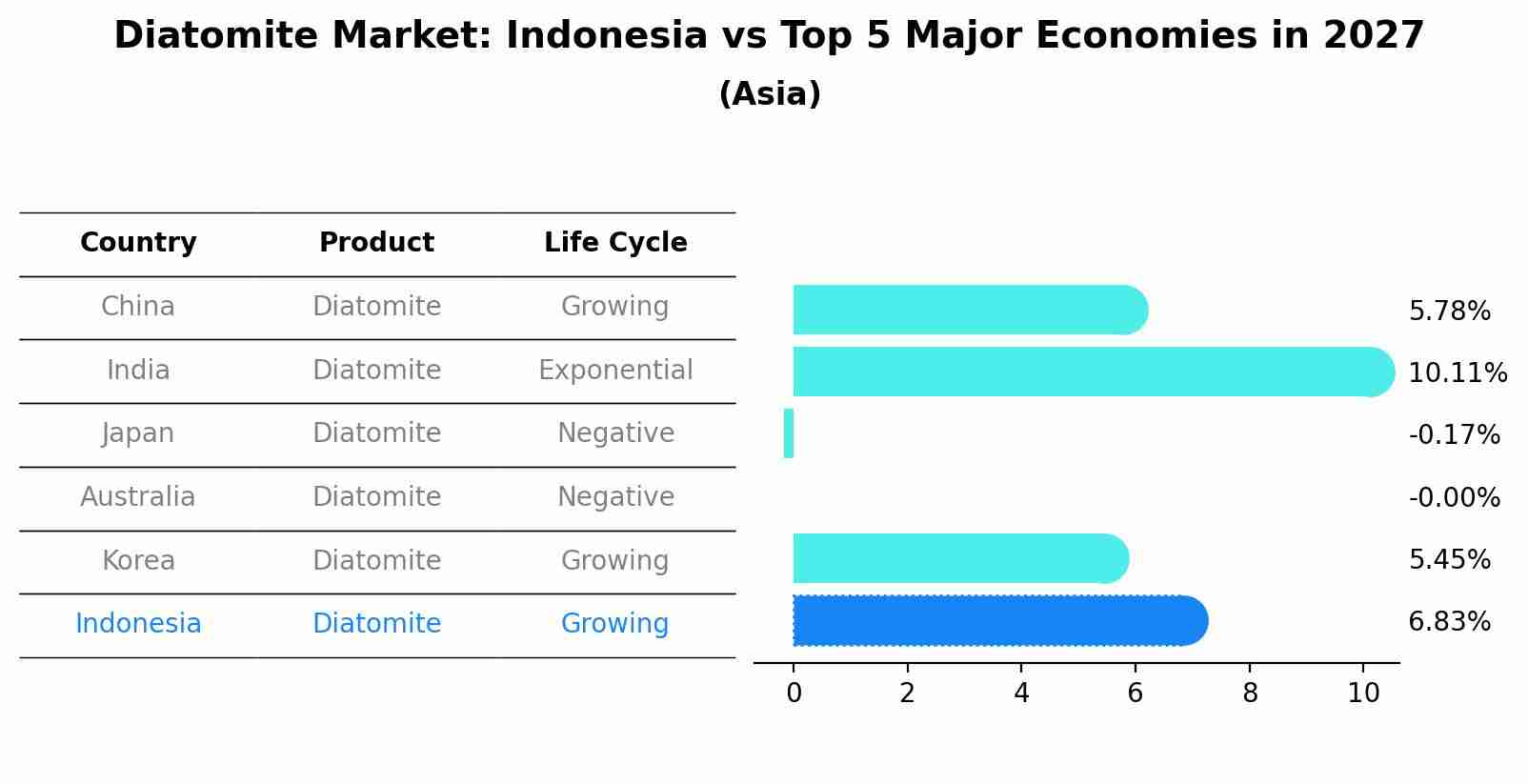 Diatomite Market: Indonesia vs Top 5 Major Economies in 2027
(Asia)

| Country | Product | Life Cycle |
|---|---|---|
| China | Diatomite | Growing |
| India | Diatomite | Exponential |
| Japan | Diatomite | Negative |
| Australia | Diatomite | Negative |
| Korea | Diatomite | Growing |
| Indonesia | Diatomite | Growing |

5.78%
10.11%
-0.17%
-0.00%
5.45%
6.83%

0 2 4 6 8 10